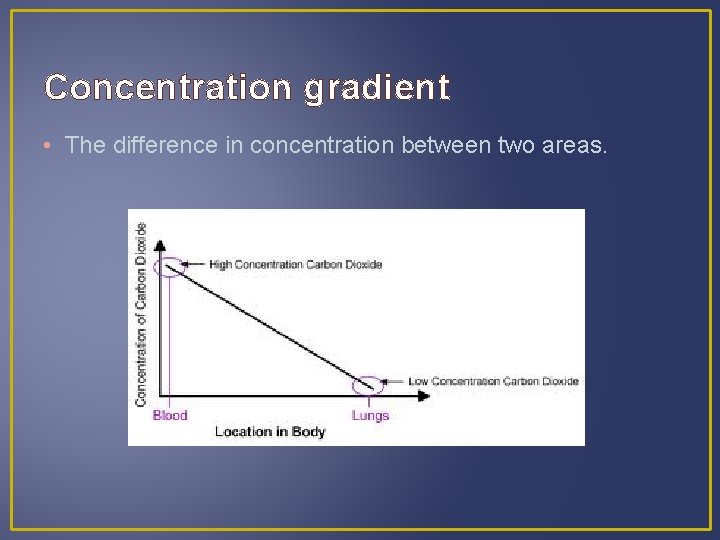 Concentration gradient

• The difference in concentration between two areas.

Concentration of Carbon Dioxide

High Concentration Carbon Dioxide

Low Concentration Carbon Dioxide

Blood

Lungs

Location in Body